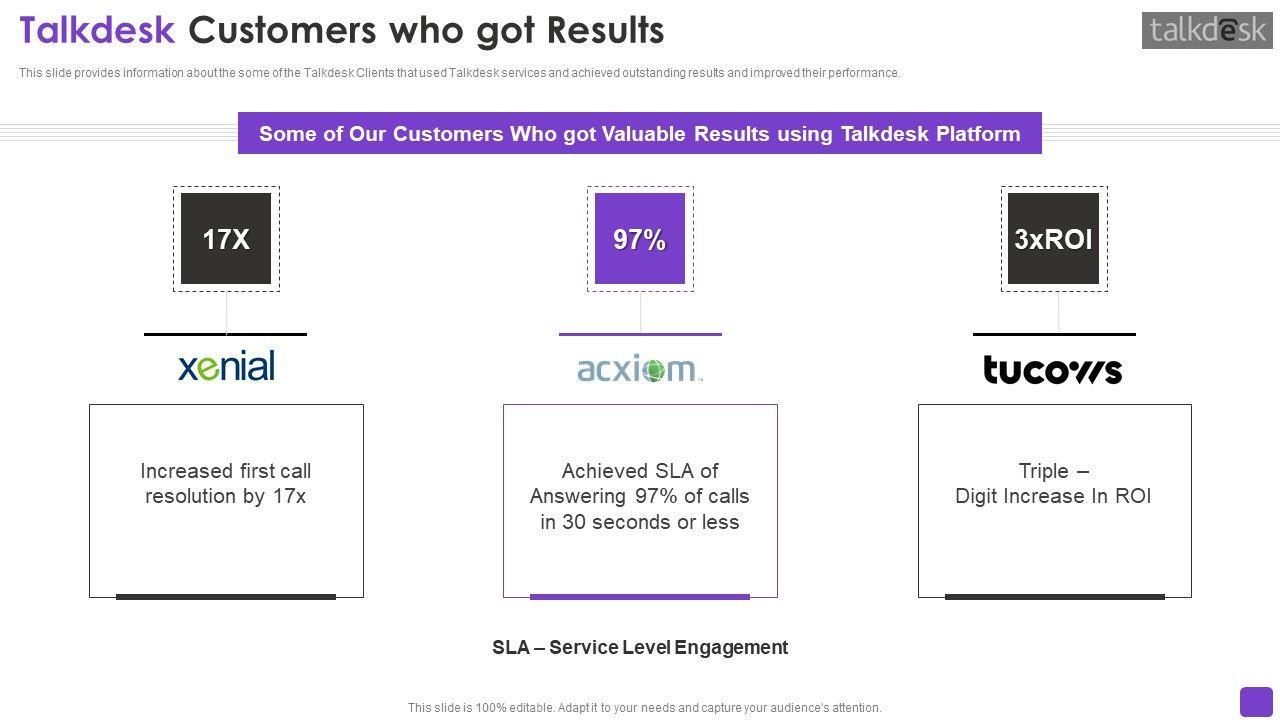 Talkdesk Customers who got Results

talkdesk

This slide provides information about the some of the Talkdesk Clients that used Talkdesk services and achieved outstanding results and improved their performance.

Some of Our Customers Who got Valuable Results using Talkdesk Platform

17X

xenial

Increased first call resolution by 17x

97%

acxiom.

Achieved SLA of Answering 97% of calls in 30 seconds or less

3xROI

tucows

Triple – Digit Increase In ROI

SLA – Service Level Engagement

This slide is 100% editable. Adapt it to your needs and capture your audience's attention.